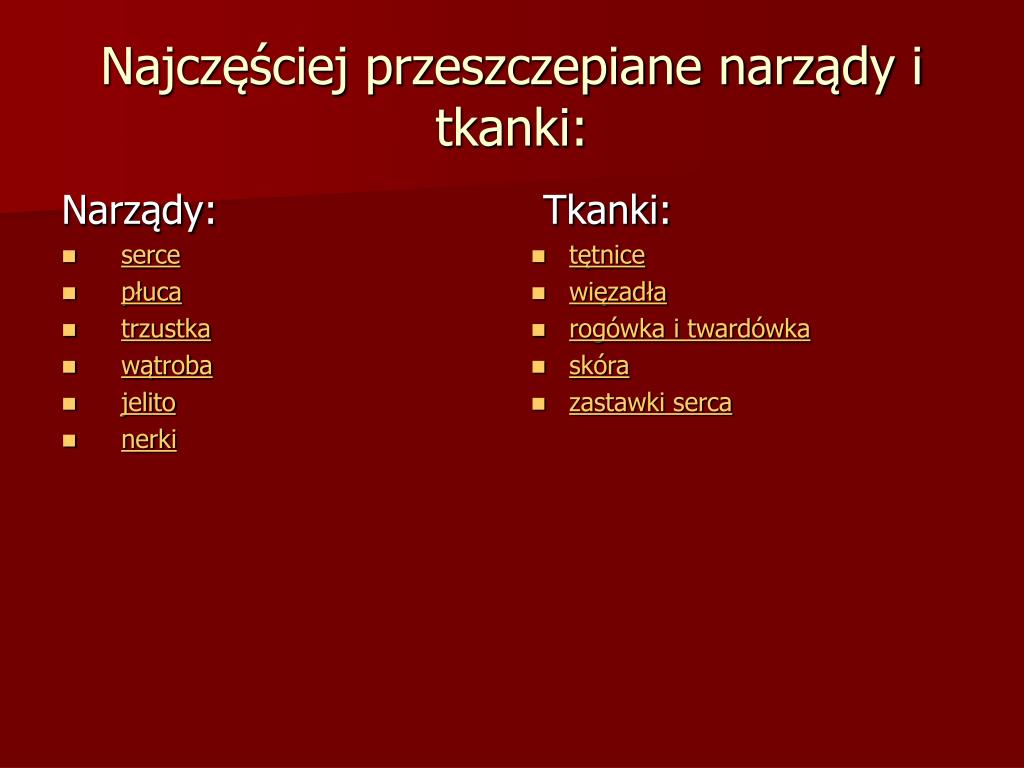 Najczęściej przeszczepiane narządy i tkanki:

Narządy:
- serce
- płuca
- trzustka
- wątroba
- jelito
- nerki

Tkanki:
- tętnice
- więzadła
- rogówka i twardówka
- skóra
- zastawki serca